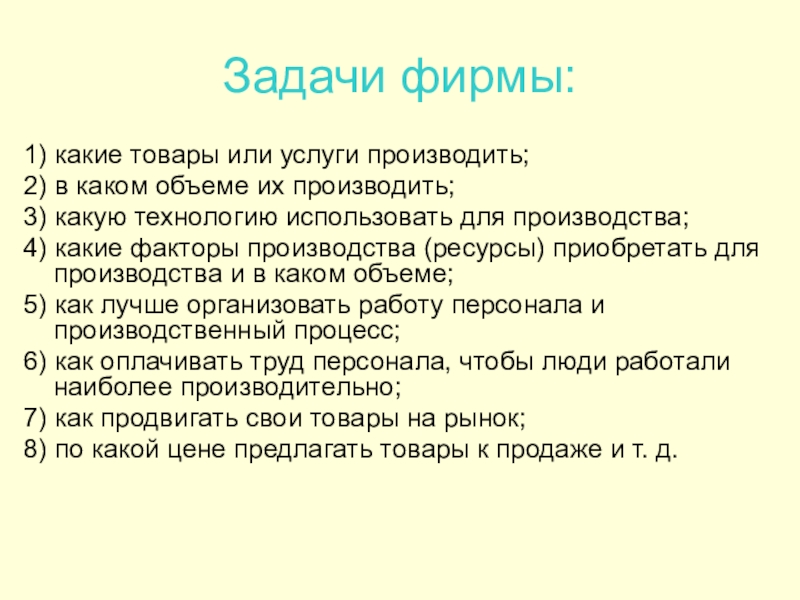 Задачи фирмы:

1) какие товары или услуги производить;
2) в каком объеме их производить;
3) какую технологию использовать для производства;
4) какие факторы производства (ресурсы) приобретать для производства и в каком объеме;
5) как лучше организовать работу персонала и производственный процесс;
6) как оплачивать труд персонала, чтобы люди работали наиболее производительно;
7) как продвигать свои товары на рынок;
8) по какой цене предлагать товары к продаже и т. д.